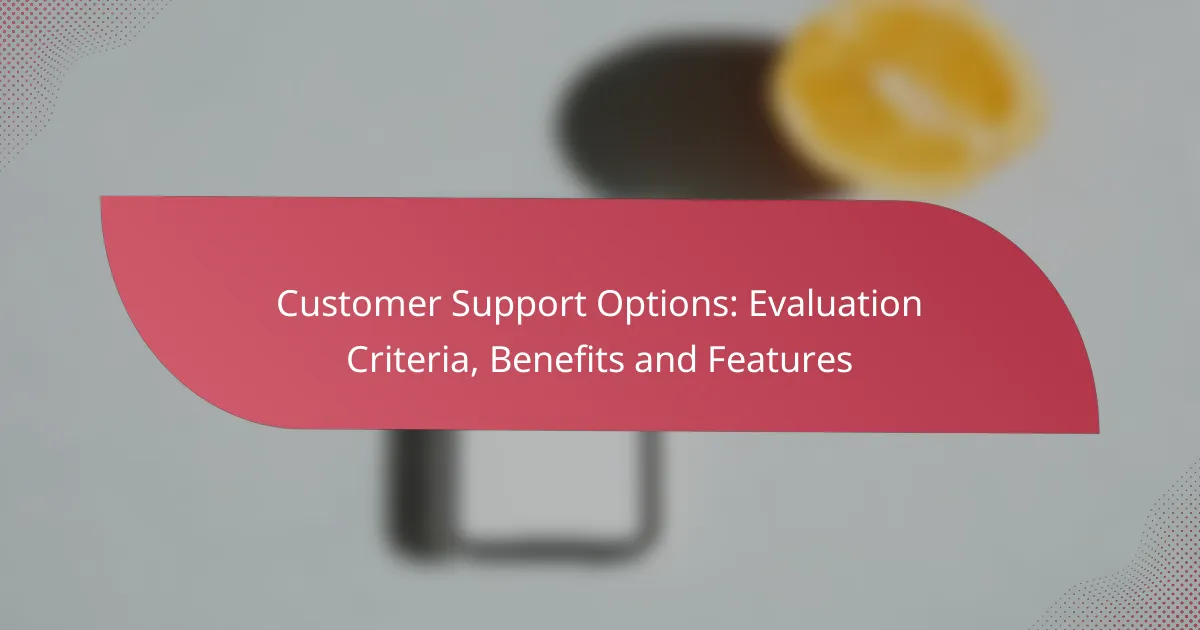 Customer Support Options: Evaluation Criteria, Benefits and Features